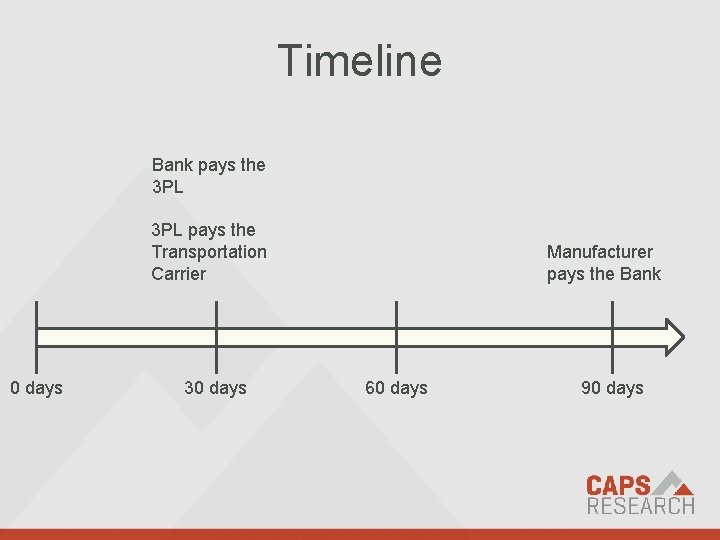 Timeline

Bank pays the 3PL

3PL pays the Transportation Carrier

Manufacturer pays the Bank

0 days

30 days

60 days

90 days

CAPS RESEARCH